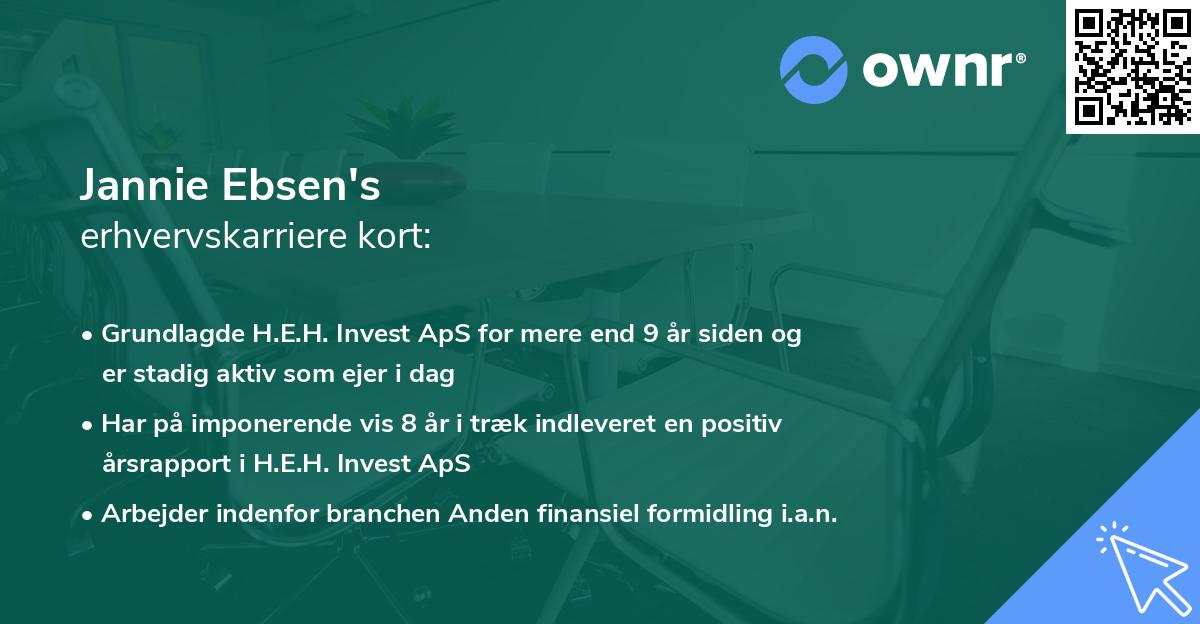 ownr®

Jannie Ebsen's
erhvervskarriere kort:

• Grundlagde H.E.H. Invest ApS for mere end 9 år siden og er stadig aktiv som ejer i dag

• Har på imponerende vis 8 år i træk indleveret en positiv årsrapport i H.E.H. Invest ApS

• Arbejder indenfor branchen Anden finansiel formidling i.a.n.